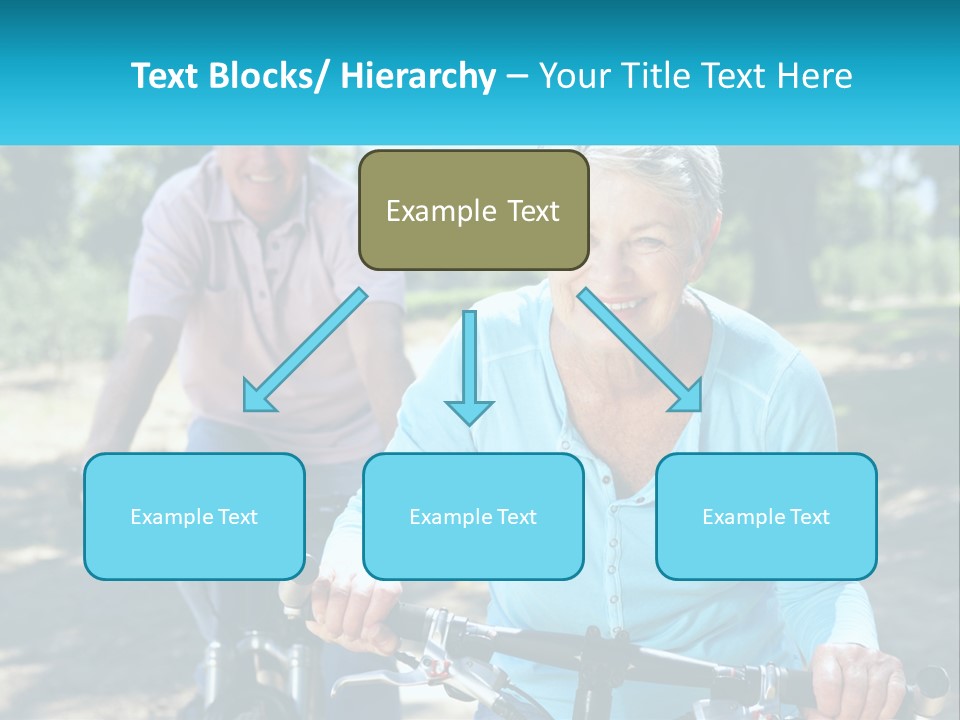 Text Blocks/ Hierarchy – Your Title Text Here

Example Text

Example Text

Example Text

Example Text